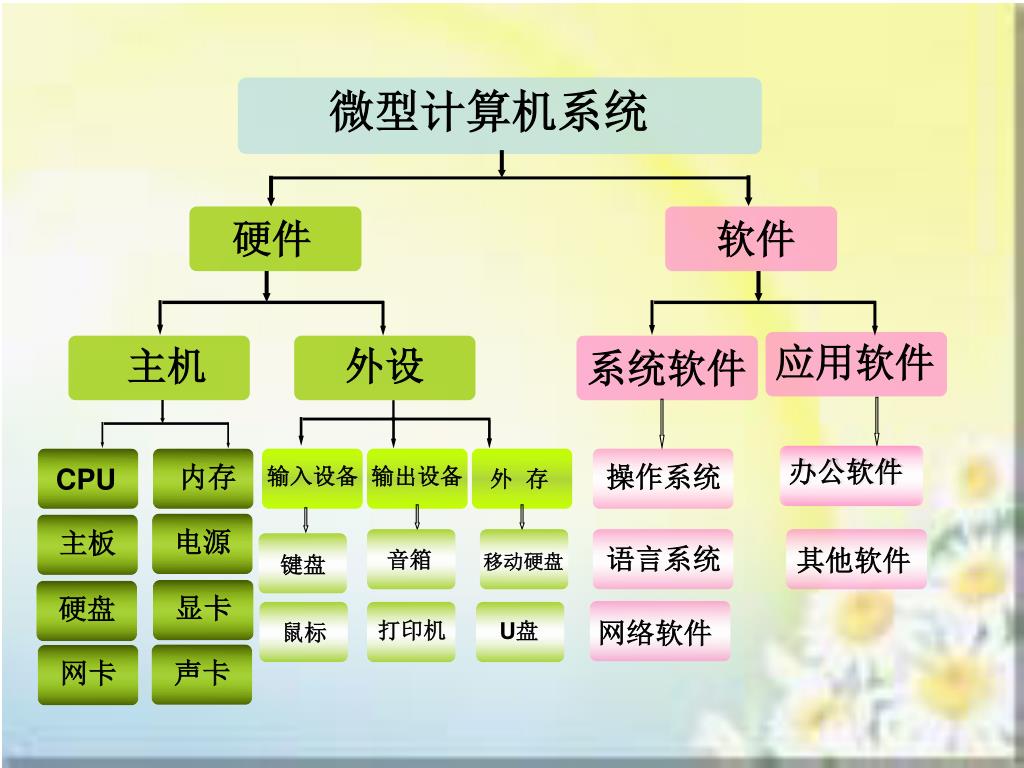 微型计算机系统

硬件

软件

主机

外设

系统软件

应用软件

CPU

内存

主板

电源

硬盘

显卡

网卡

声卡

输入设备

输出设备

外 存

键盘

鼠标

音箱

打印机

移动硬盘

U盘

操作系统

语言系统

网络软件

办公软件

其他软件